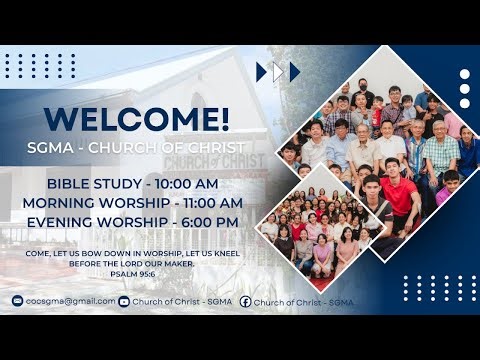 WELCOME!
SGMA - CHURCH OF CHRIST

CHURCH of CHRIST

BIBLE STUDY - 10:00 AM
MORNING WORSHIP - 11:00 AM
EVENING WORSHIP - 6:00 PM

COME, LET US BOW DOWN IN WORSHIP, LET US KNEEL BEFORE THE LORD OUR MAKER.
PSALM 95:6

cocsgma@gmail.com Church of Christ - SGMA Church of Christ - SGMA